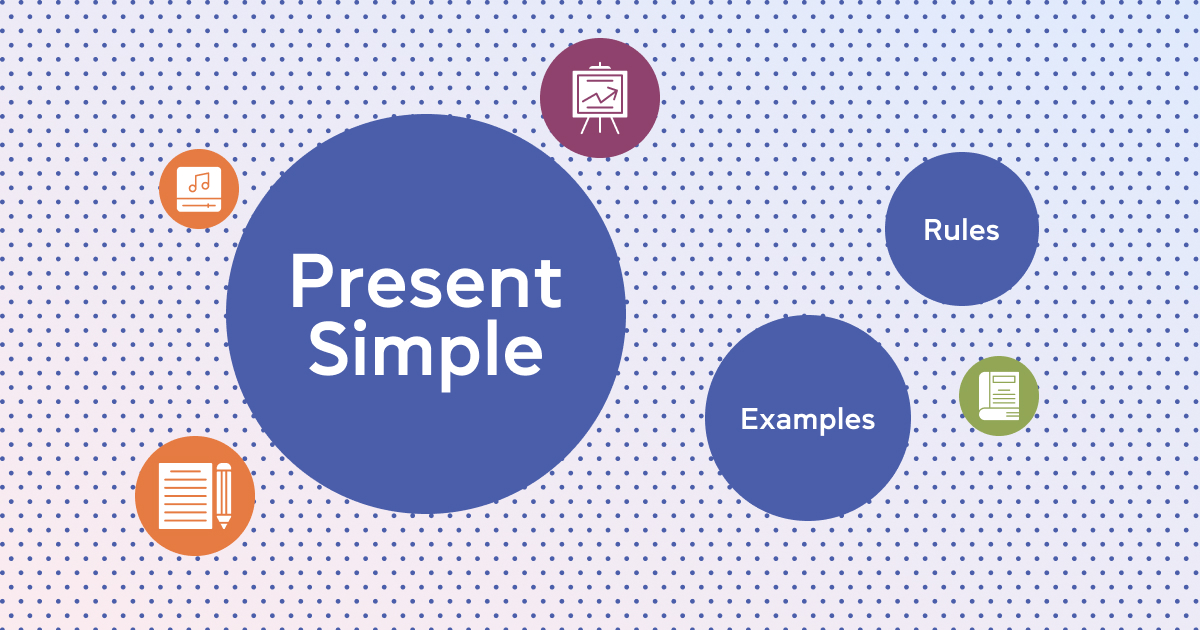 Present Simple

Rules

Examples